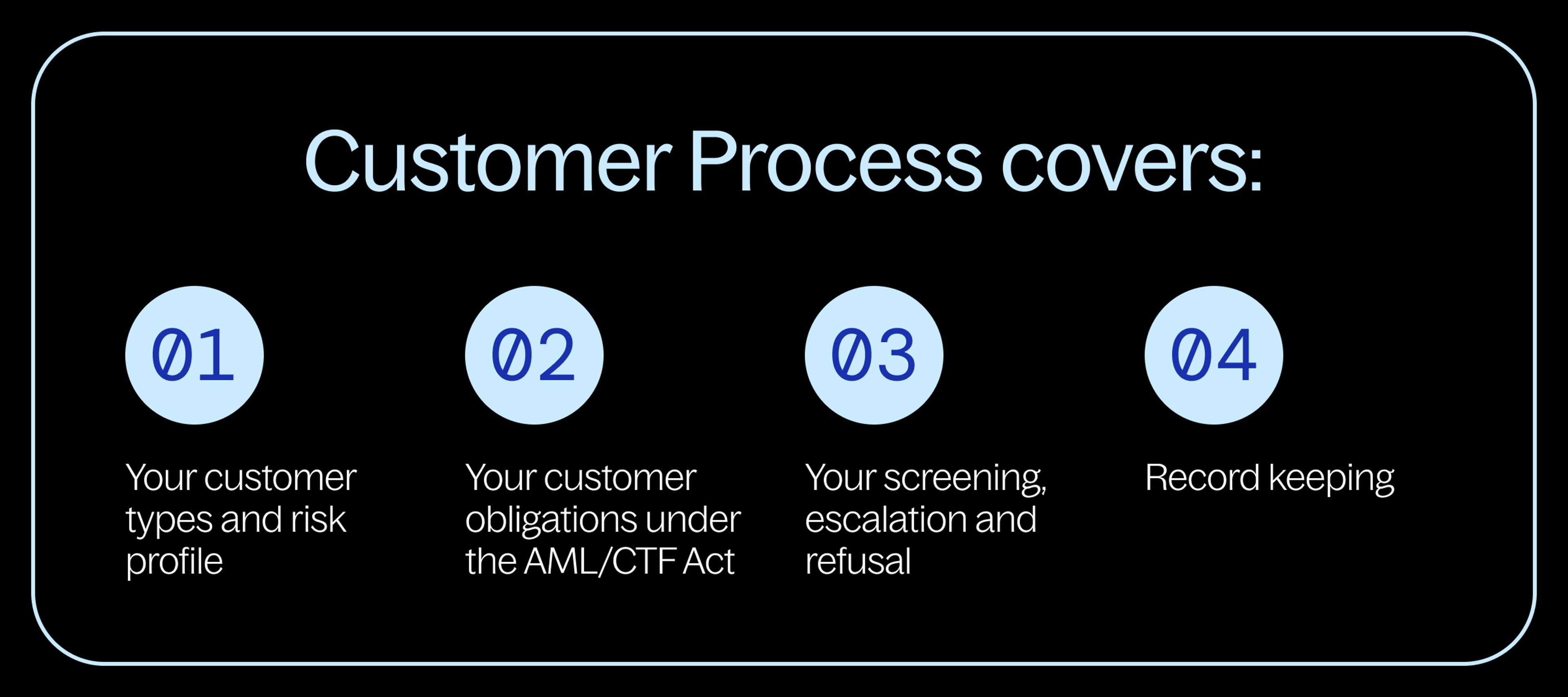 Customer Process covers:

01

Your customer types and risk profile

02

Your customer obligations under the AML/CTF Act

03

Your screening, escalation and refusal

04

Record keeping